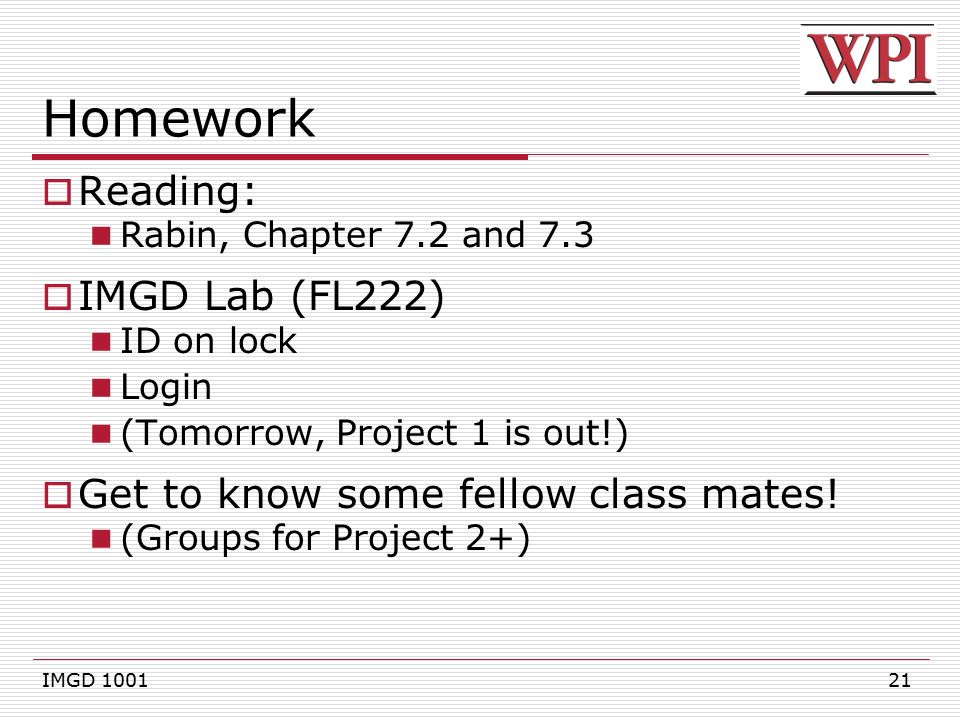 WPI

Homework

Reading:

Rabin, Chapter 7.2 and 7.3

IMGD Lab (FL222)

ID on lock

Login

(Tomorrow, Project 1 is out!)

Get to know some fellow class mates!

(Groups for Project 2+)

IMGD 1001

21